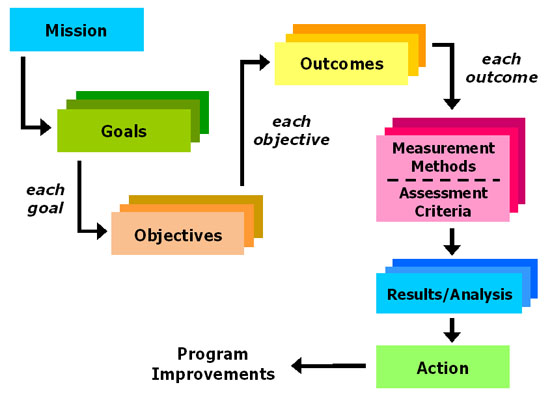 Mission

Goals

each goal

Objectives

each objective

Outcomes

each outcome

Measurement Methods

Assessment Criteria

Results/Analysis

Action

Program Improvements